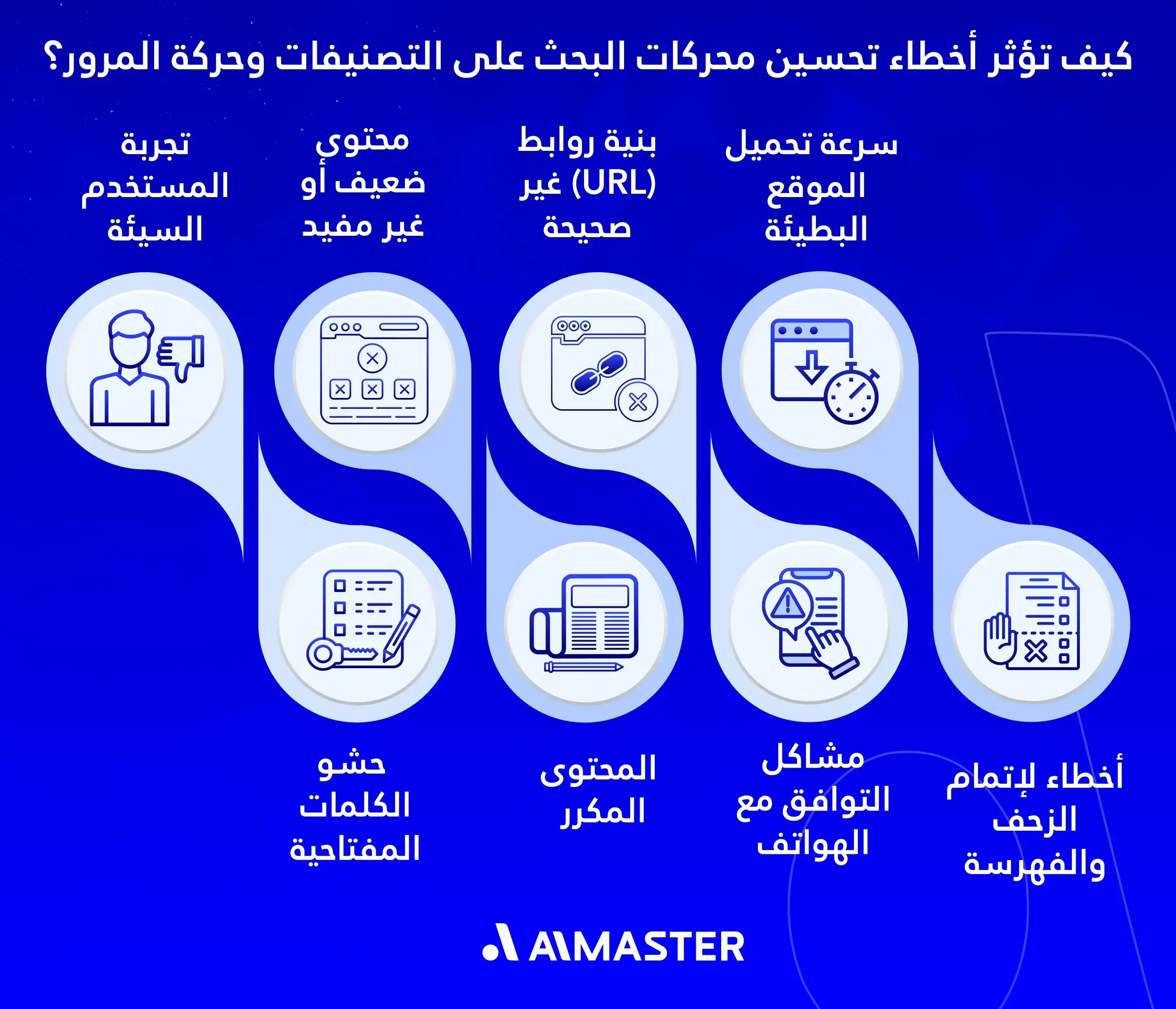 كيف تؤثر أخطاء تحسين محركات البحث على التصنيفات وحركة المرور؟

سرعة تحميل الموقع البطيئة

بنية روابط (URL) غير صحيحة

محتوى ضعيف أو غير مفيد

تجربة المستخدم السيئة

أخطاء لإتمام الزحف والفهرسة

مشاكل التوافق مع الهواتف

المحتوى المكرر

حشو الكلمات المفتاحية

AIMASTER